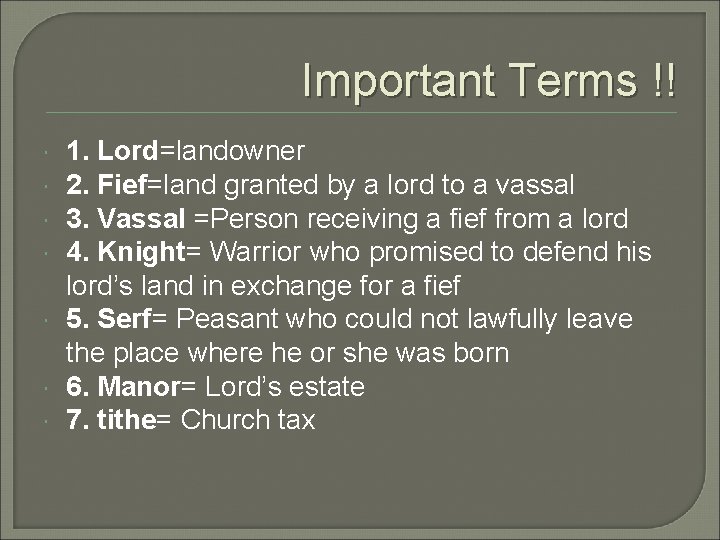 Important Terms !!

1. Lord=landowner
2. Fief=land granted by a lord to a vassal
3. Vassal =Person receiving a fief from a lord
4. Knight= Warrior who promised to defend his lord's land in exchange for a fief
5. Serf= Peasant who could not lawfully leave the place where he or she was born
6. Manor= Lord's estate
7. tithe= Church tax